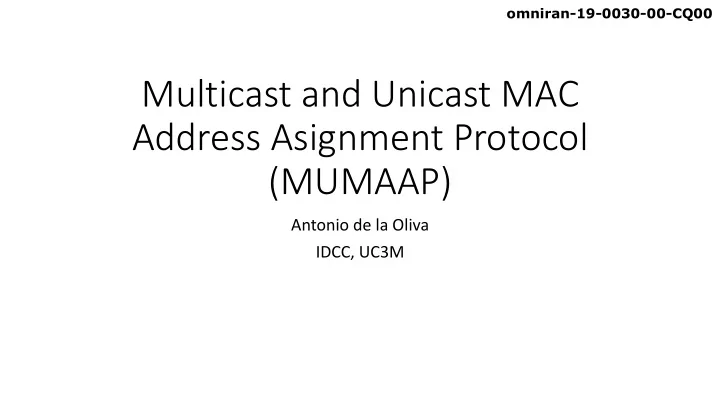 omniran-19-0030-00-CQ00

Multicast and Unicast MAC Address Asignment Protocol (MUMAAP)

Antonio de la Oliva

IDCC, UC3M